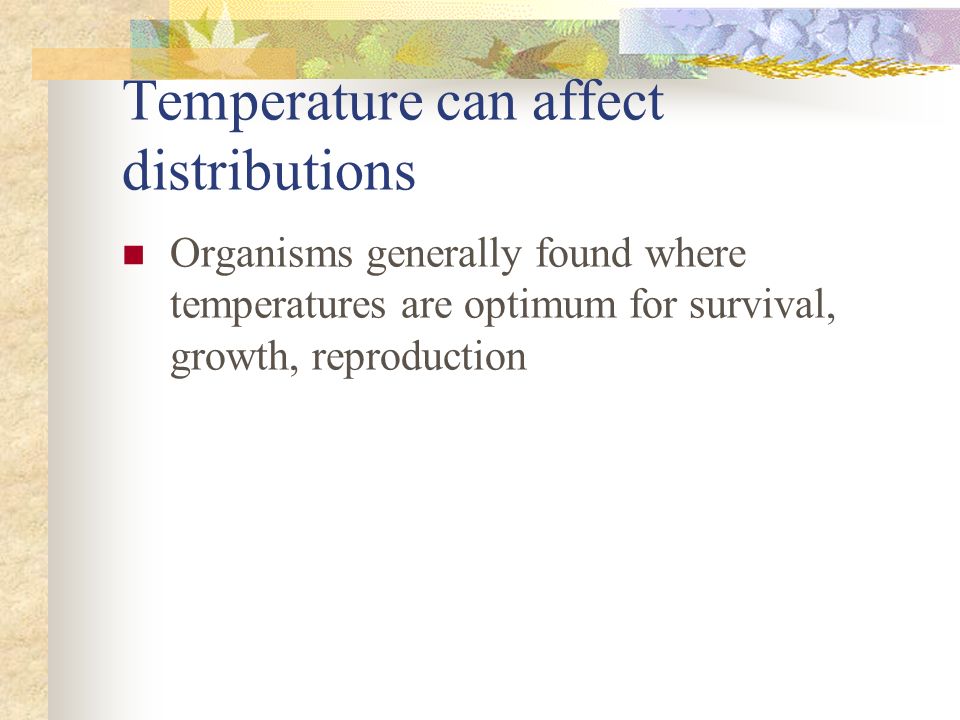 Temperature can affect distributions

Organisms generally found where temperatures are optimum for survival, growth, reproduction